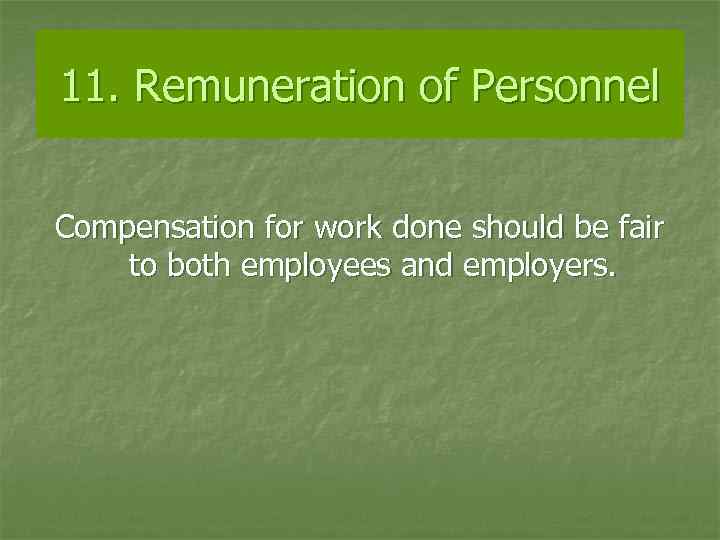 11. Remuneration of Personnel

Compensation for work done should be fair to both employees and employers.